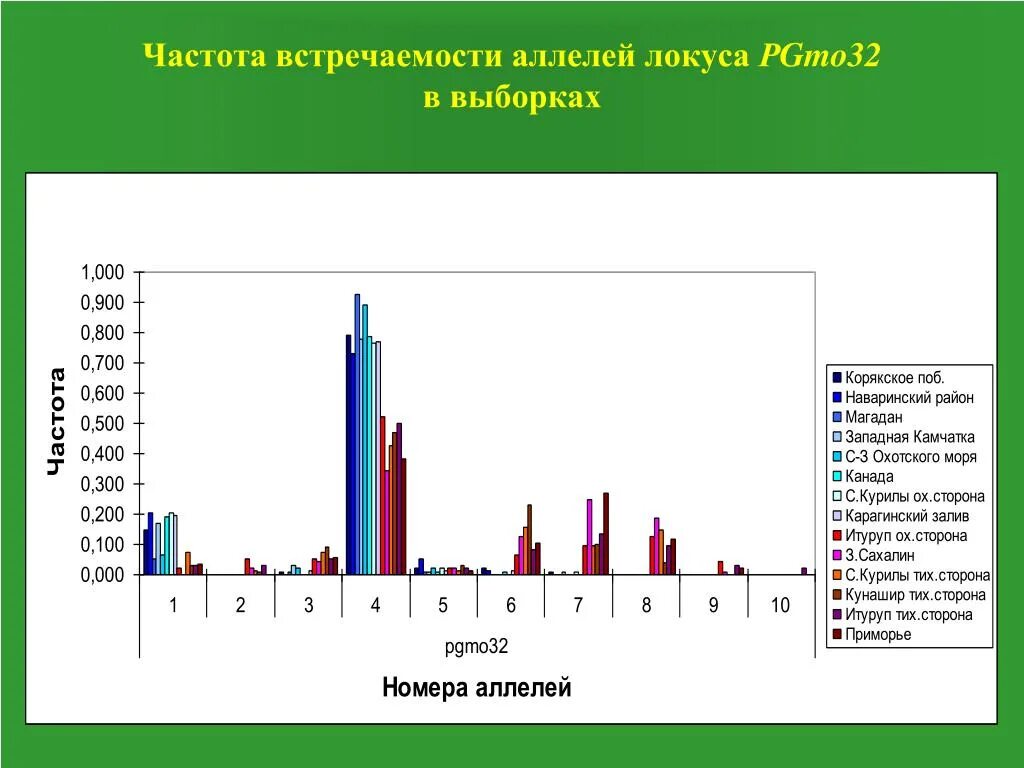 Частота встречаемости аллелей локуса PGmo32 в выборках

Частота

1,000
0,900
0,800
0,700
0,600
0,500
0,400
0,300
0,200
0,100
0,000

1 2 3 4 5 6 7 8 9 10

pgmo32

Номера аллелей

Корякское поб.
Наваринский район
Магадан
Западная Камчатка
С-З Охотского моря
Канада
С.Курилы ох.сторона
Карагинский залив
Итуруп ох.сторона
З.Сахалин
С.Курилы тих.сторона
Кунашир тих.сторона
Итуруп тих.сторона
Приморье